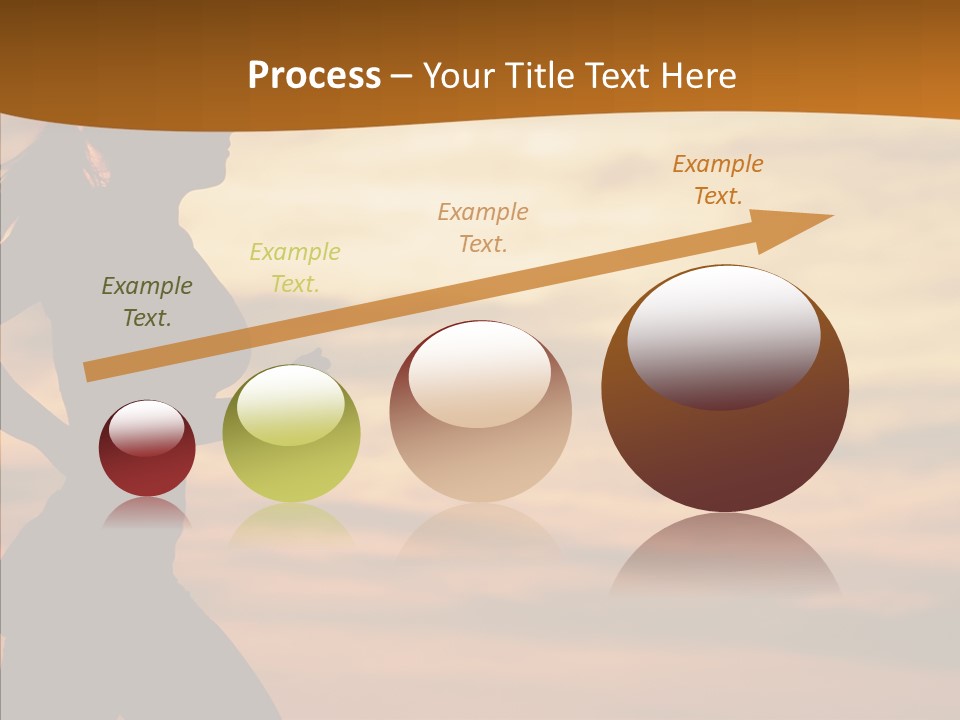 Process – Your Title Text Here

Example Text.

Example Text.

Example Text.

Example Text.